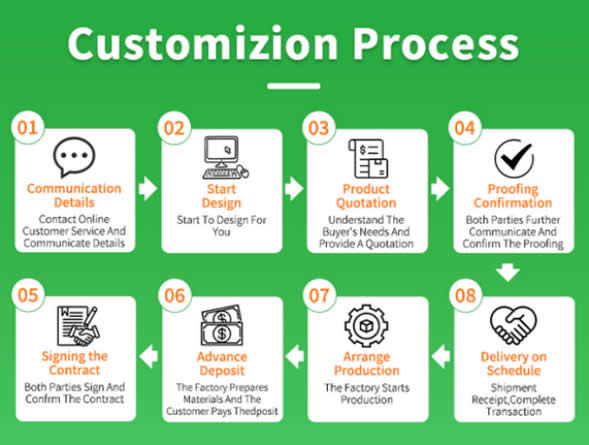 Customizion Process

01
Communication Details
Contact Online Customer Service And Communicate Details

02
Start Design
Start To Design For You

03
Product Quotation
Understand The Buyer's Needs And Provide A Quotation

04
Proofing Confirmation
Both Parties Further Communicate And Confirm The Proofing

05
Signing the Contract
Both Parties Sign And Confirm The Contract

06
Advance Deposit
The Factory Prepares Materials And The Customer Pays Thedposit

07
Arrange Production
The Factory Starts Production

08
Delivery on Schedule
Shipment Receipt,Complete Transaction